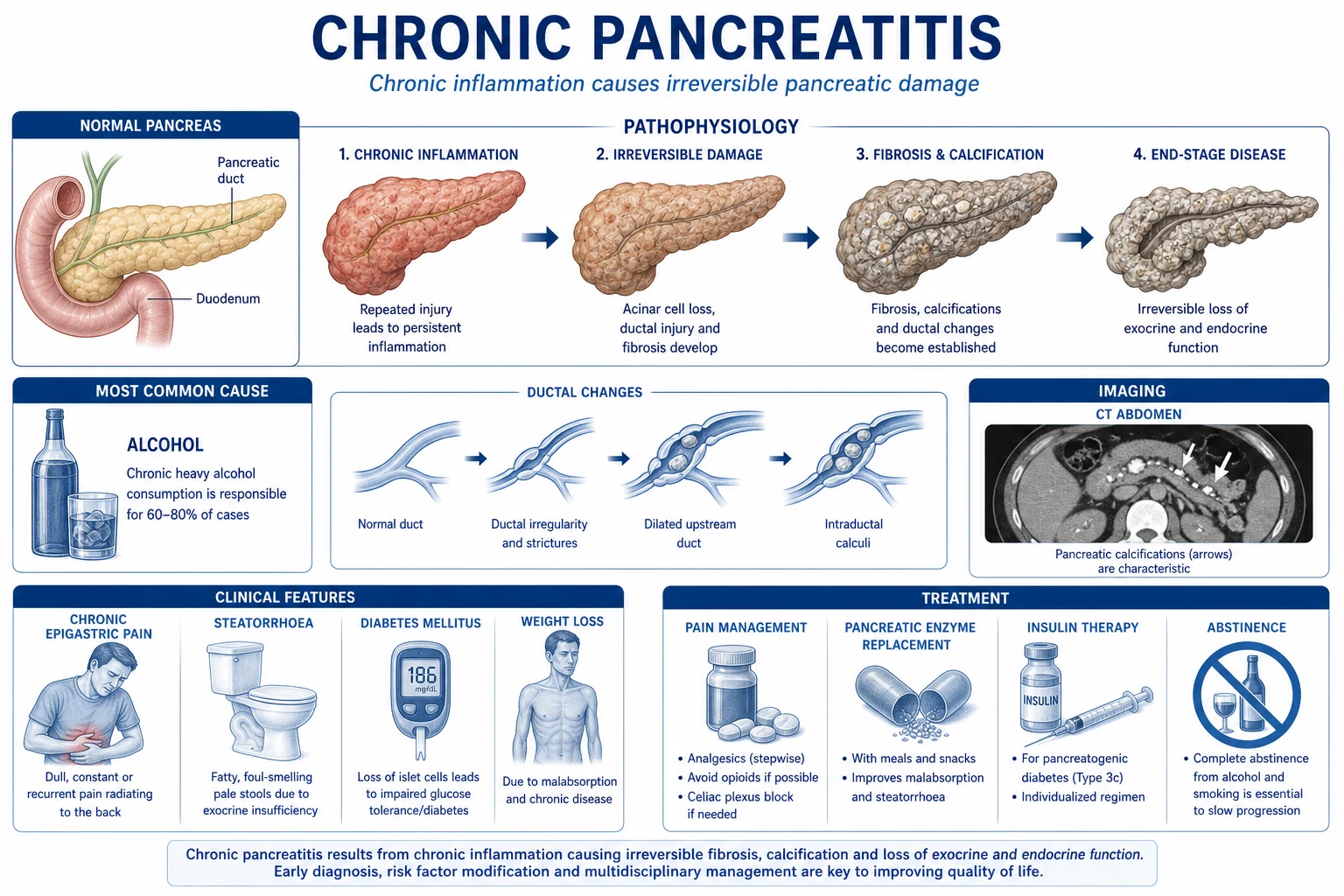 CHRONIC PANCREATITIS

Chronic inflammation causes irreversible pancreatic damage

NORMAL PANCREAS

Pancreatic duct

Duodenum

PATHOPHYSIOLOGY

1. CHRONIC INFLAMMATION

Repeated injury leads to persistent inflammation

2. IRREVERSIBLE DAMAGE

Acinar cell loss, ductal injury and fibrosis develop

3. FIBROSIS & CALCIFICATION

Fibrosis, calcifications and ductal changes become established

4. END-STAGE DISEASE

Irreversible loss of exocrine and endocrine function

MOST COMMON CAUSE

ALCOHOL

Chronic heavy alcohol consumption is responsible for 60–80% of cases

DUCTAL CHANGES

Normal duct

Ductal irregularity and strictures

Dilated upstream duct

Intraductal calculi

IMAGING

CT ABDOMEN

Pancreatic calcifications (arrows) are characteristic

CLINICAL FEATURES

CHRONIC EPIGASTRIC PAIN

Dull, constant or recurrent pain radiating to the back

STEATORRHOEA

Fatty, foul-smelling pale stools due to exocrine insufficiency

DIABETES MELLITUS

186 mg/dL

Loss of islet cells leads to impaired glucose tolerance/diabetes

WEIGHT LOSS

Due to malabsorption and chronic disease

TREATMENT

PAIN MANAGEMENT

• Analgesics (stepwise)
• Avoid opioids if possible
• Celiac plexus block if needed

PANCREATIC ENZYME REPLACEMENT

• With meals and snacks
• Improves malabsorption and steatorrhoea

INSULIN THERAPY

INSULIN

• For pancreatogenic diabetes (Type 3c)
• Individualized regimen

ABSTINENCE

• Complete abstinence from alcohol and smoking is essential to slow progression

Chronic pancreatitis results from chronic inflammation causing irreversible fibrosis, calcification and loss of exocrine and endocrine function. Early diagnosis, risk factor modification and multidisciplinary management are key to improving quality of life.